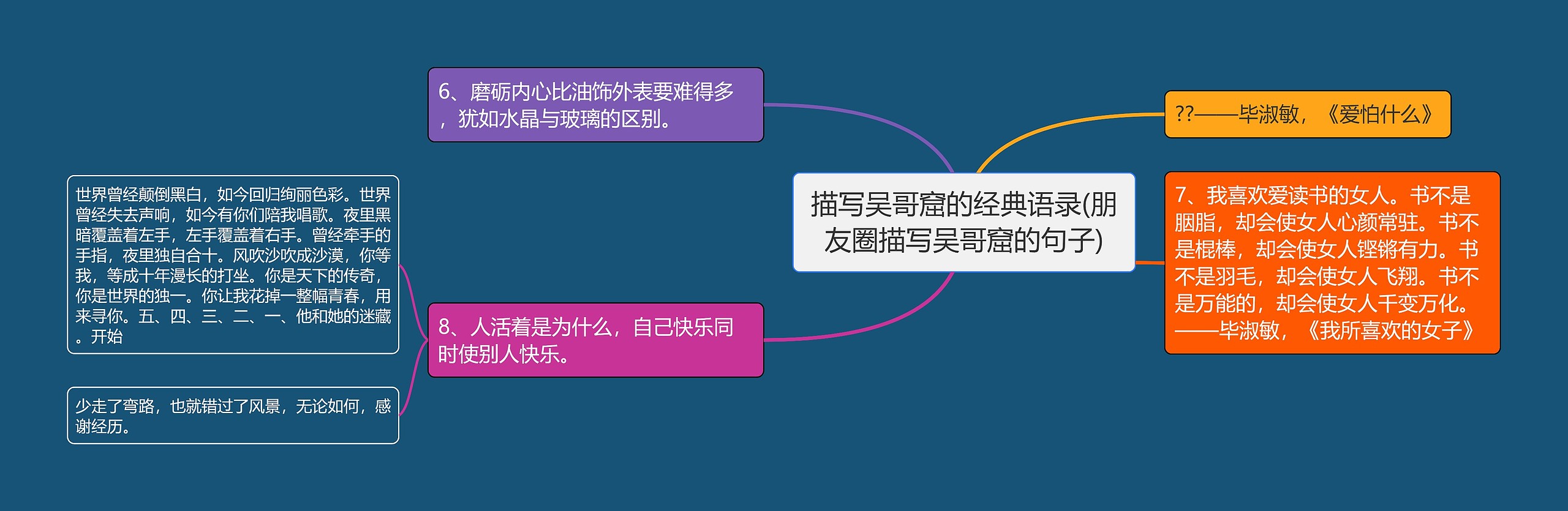 描写吴哥窟的经典语录(朋友圈描写吴哥窟的句子)

6、磨砺内心比油饰外表要难得多，犹如水晶与玻璃的区别。

8、人活着是为什么，自己快乐同时使别人快乐。

世界曾经颠倒黑白，如今回归绚丽色彩。世界曾经失去声响，如今有你们陪我唱歌。夜里黑暗覆盖着左手，左手覆盖着右手。曾经牵手的手指，夜里独自合十。风吹沙吹成沙漠，你等我，等成十年漫长的打坐。你是天下的传奇，你是世界的独一。你让我花掉一整幅青春，用来寻你。五、四、三、二、一、他和她的迷藏。开始

少走了弯路，也就错过了风景，无论如何，感谢经历。

??——毕淑敏，《爱怕什么》

7、我喜欢爱读书的女人。书不是胭脂，却会使女人心颜常驻。书不是棍棒，却会使女人铿锵有力。书不是羽毛，却会使女人飞翔。书不是万能的，却会使女人千变万化。——毕淑敏，《我所喜欢的女子》